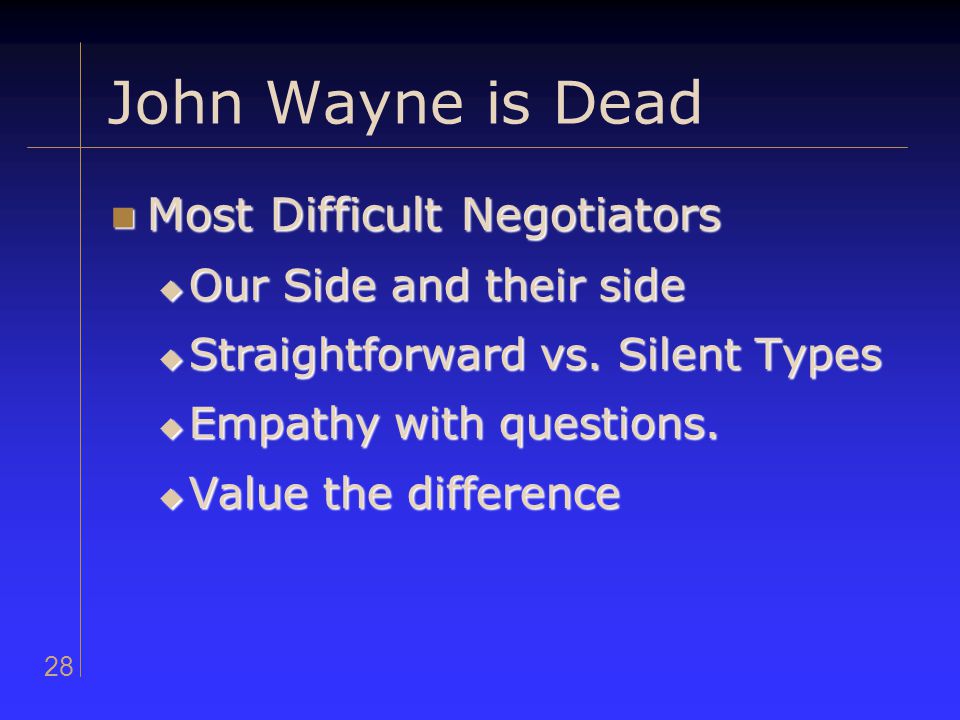 John Wayne is Dead

Most Difficult Negotiators
Our Side and their side
Straightforward vs. Silent Types
Empathy with questions.
Value the difference

28